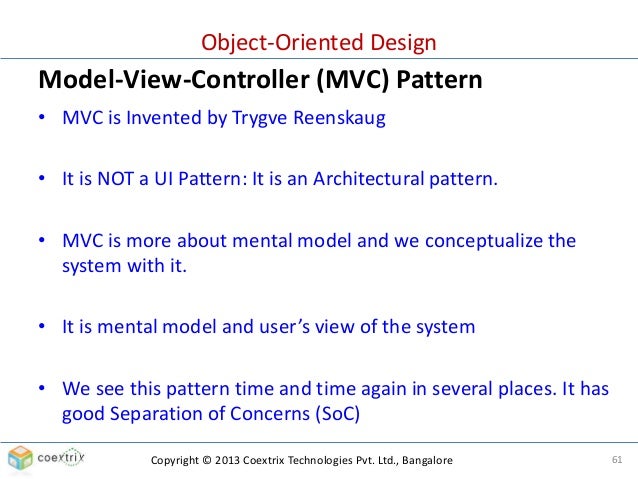 Object-Oriented Design

Model-View-Controller (MVC) Pattern

• MVC is Invented by Trygve Reenskaug

• It is NOT a UI Pattern: It is an Architectural pattern.

• MVC is more about mental model and we conceptualize the system with it.

• It is mental model and user's view of the system

• We see this pattern time and time again in several places. It has good Separation of Concerns (SoC)

coextrix

Copyright © 2013 Coextrix Technologies Pvt. Ltd., Bangalore

61